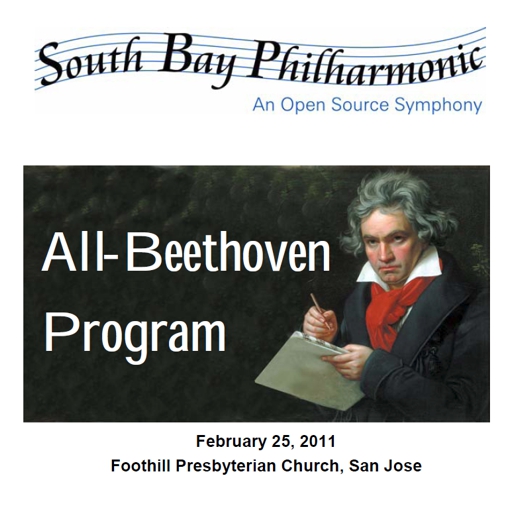 South Bay Philharmonic
An Open Source Symphony

All-Beethoven Program

February 25, 2011
Foothill Presbyterian Church, San Jose